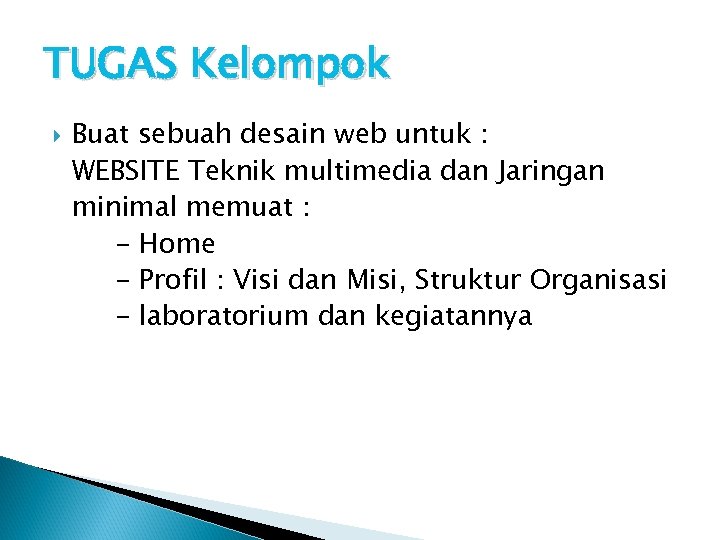 TUGAS Kelompok

Buat sebuah desain web untuk :
WEBSITE Teknik multimedia dan Jaringan
minimal memuat :
- Home
- Profil : Visi dan Misi, Struktur Organisasi
- laboratorium dan kegiatannya